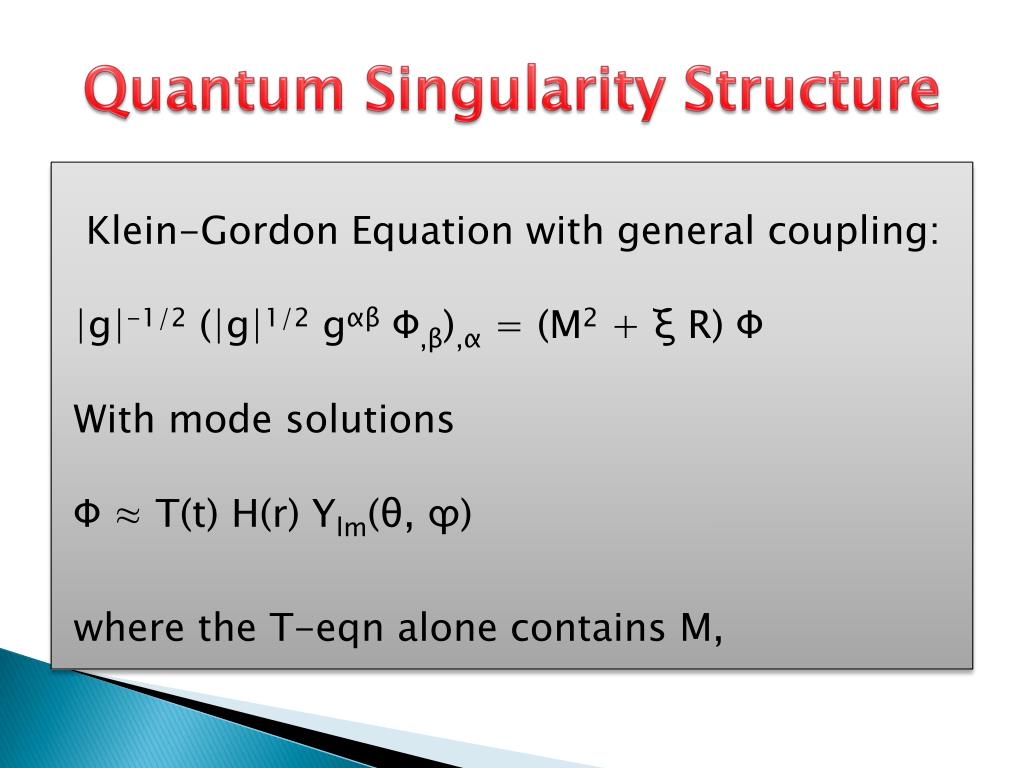 Quantum Singularity Structure

Klein-Gordon Equation with general coupling:

$|g|^{-1/2} (|g|^{1/2} g^{\alpha\beta} \Phi_{,\beta})_{,\alpha} = (M^2 + \xi R) \Phi$

With mode solutions

$\Phi \approx T(t) H(r) Y_{lm}(\theta, \varphi)$

where the T-eqn alone contains M,